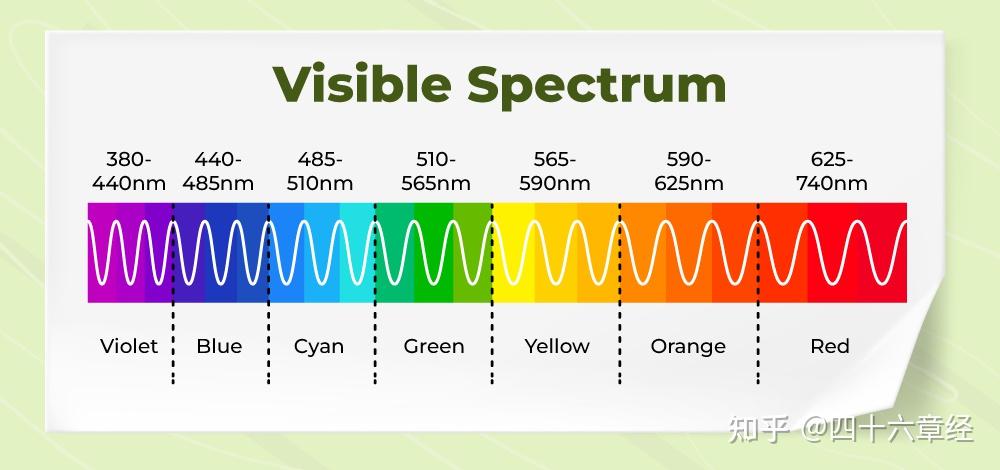 Visible Spectrum

380-440nm
440-485nm
485-510nm
510-565nm
565-590nm
590-625nm
625-740nm

Violet
Blue
Cyan
Green
Yellow
Orange
Red

知乎 @四十六章经